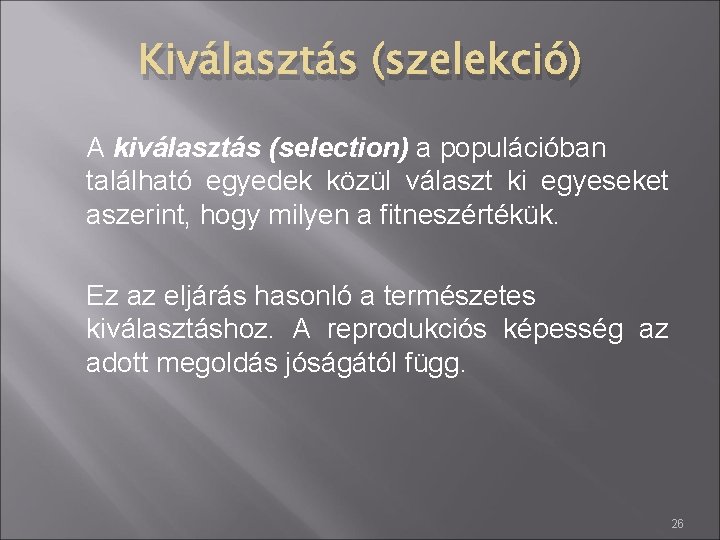 Kiválasztás (szelekció)

A kiválasztás (selection) a populációban található egyedek közül választ ki egyeseket aszerint, hogy milyen a fitneszértékük.

Ez az eljárás hasonló a természetes kiválasztáshoz. A reprodukciós képesség az adott megoldás jóságától függ.

26